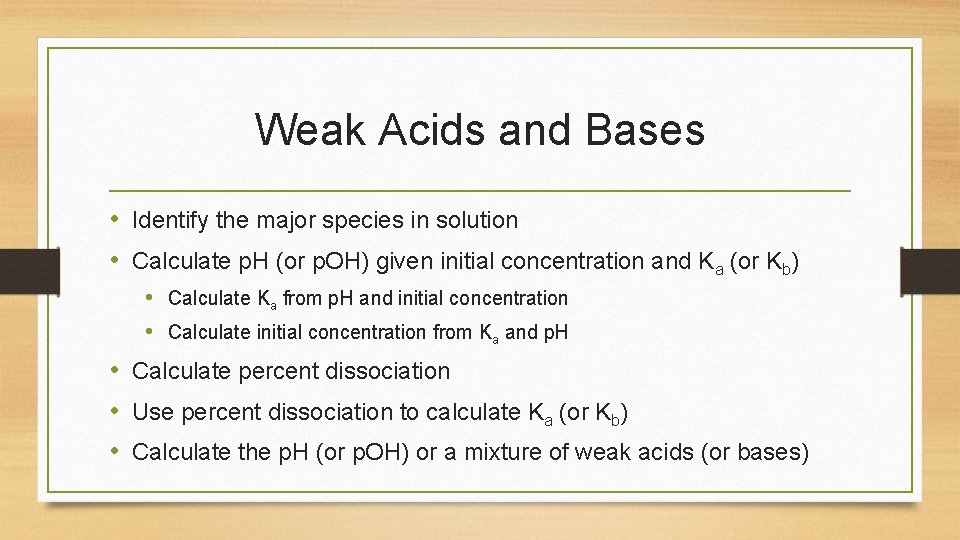 Weak Acids and Bases

• Identify the major species in solution
• Calculate pH (or pOH) given initial concentration and $K_a$ (or $K_b$)
  • Calculate $K_a$ from pH and initial concentration
  • Calculate initial concentration from $K_a$ and pH
• Calculate percent dissociation
• Use percent dissociation to calculate $K_a$ (or $K_b$)
• Calculate the pH (or pOH) or a mixture of weak acids (or bases)